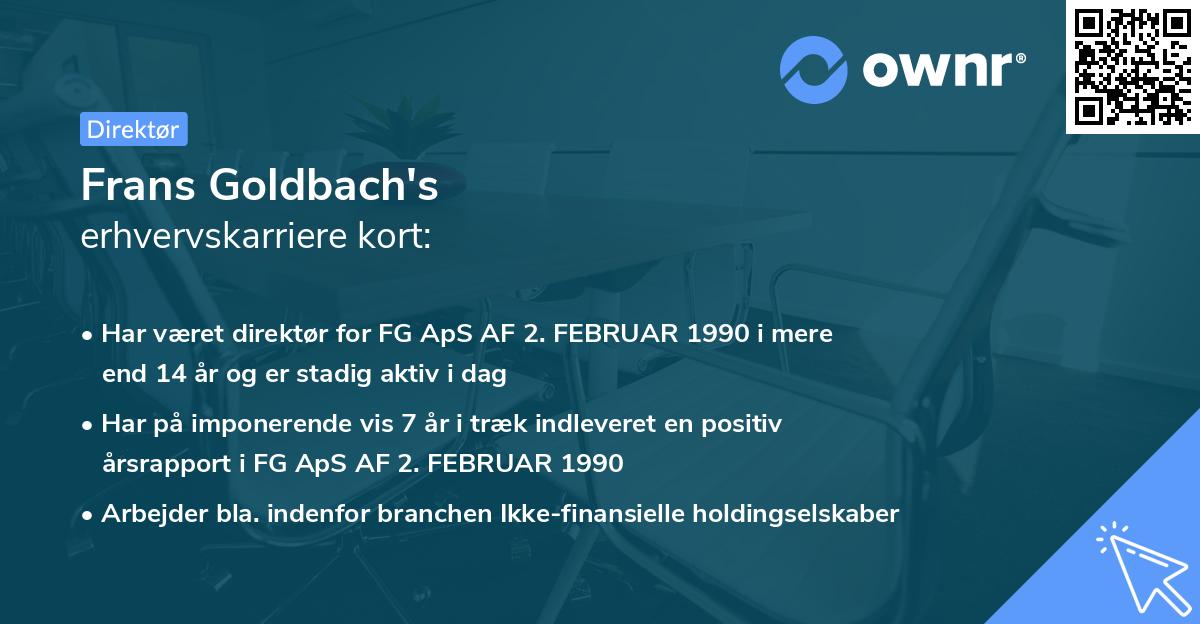 ownr®

Direktør

Frans Goldbach's
erhvervskarriere kort:

• Har været direktør for FG ApS AF 2. FEBRUAR 1990 i mere end 14 år og er stadig aktiv i dag

• Har på imponerende vis 7 år i træk indleveret en positiv årsrapport i FG ApS AF 2. FEBRUAR 1990

• Arbejder bla. indenfor branchen Ikke-finansielle holdingselskaber